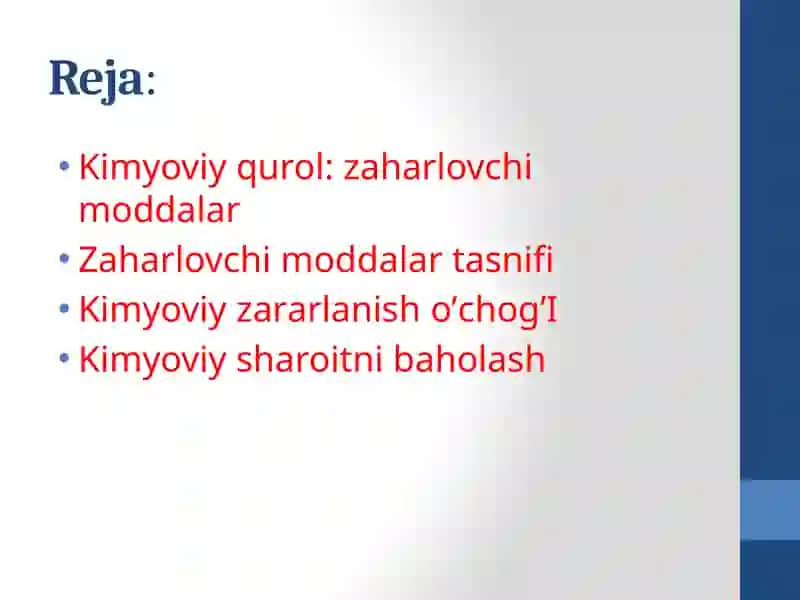 Reja:

• Kimyoviy qurol: zaharlovchi moddalar
• Zaharlovchi moddalar tasnifi
• Kimyoviy zararlanish o’chog’I
• Kimyoviy sharoitni baholash